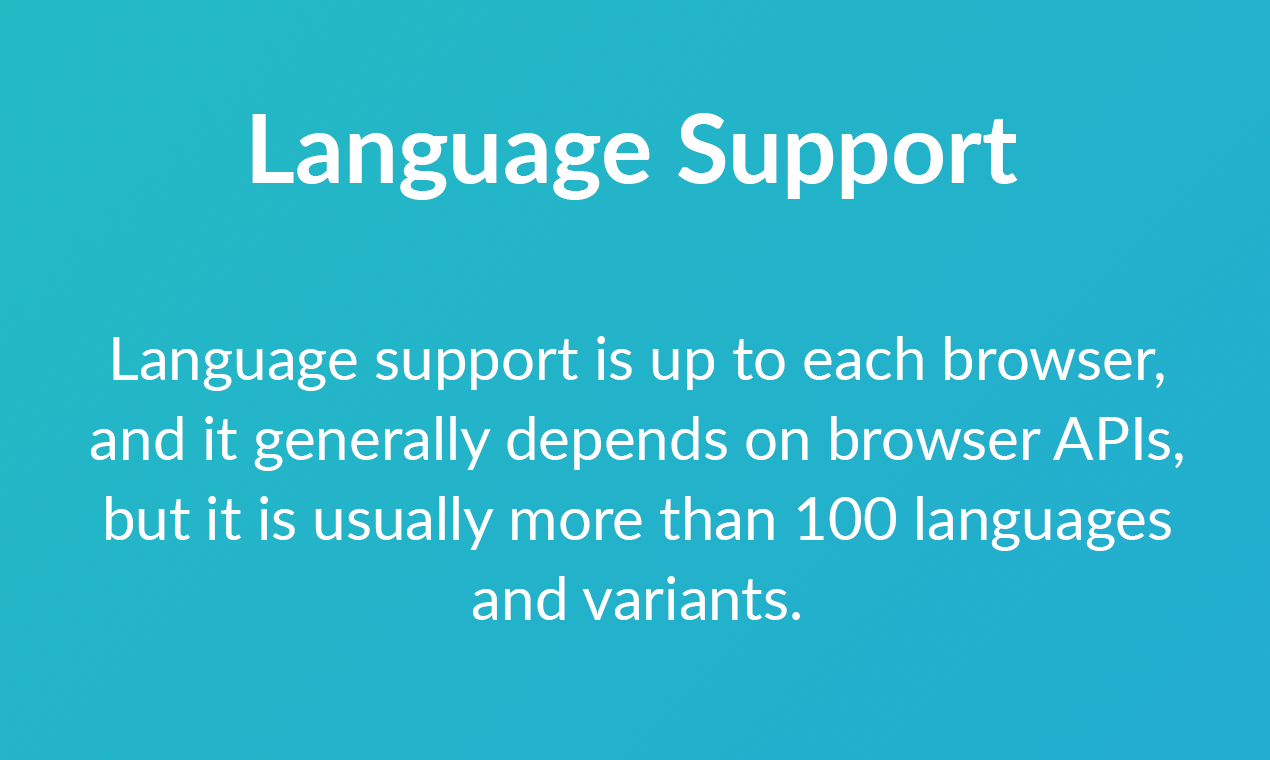 Language Support

Language support is up to each browser, and it generally depends on browser APIs, but it is usually more than 100 languages and variants.